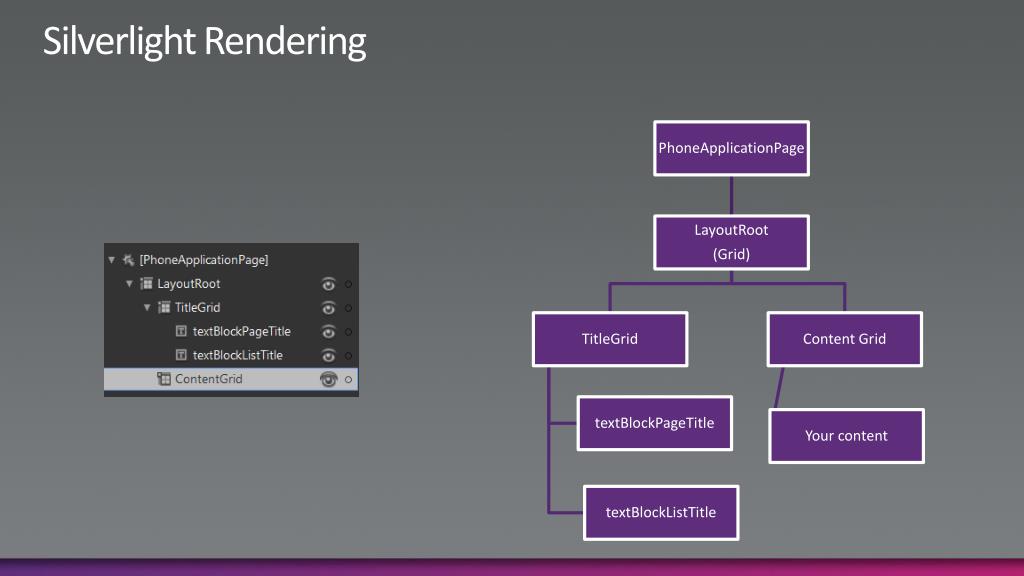 Silverlight Rendering

[PhoneApplicationPage]
LayoutRoot
TitleGrid
textBlockPageTitle
textBlockListTitle
ContentGrid

PhoneApplicationPage

LayoutRoot
(Grid)

TitleGrid

Content Grid

textBlockPageTitle

Your content

textBlockListTitle